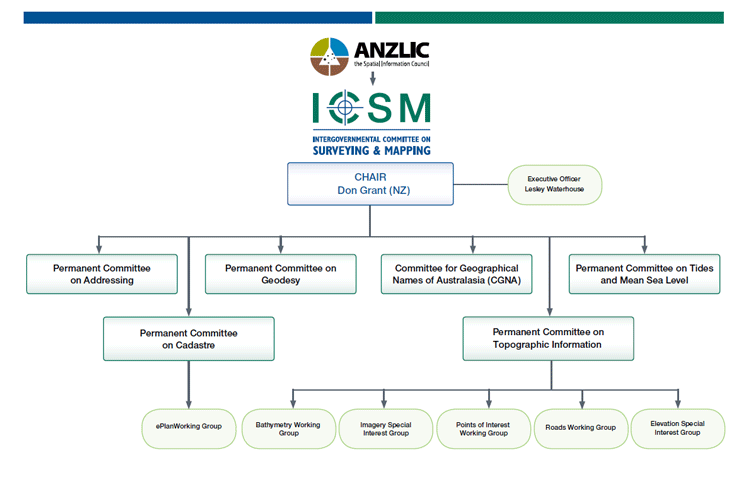 ANZLIC
the Spatial Information Council

ICSM
INTERGOVERNMENTAL COMMITTEE ON
SURVEYING & MAPPING

CHAIR
Don Grant (NZ)

Executive Officer
Lesley Waterhouse

Permanent Committee on Addressing

Permanent Committee on Geodesy

Committee for Geographical Names of Australasia (CGNA)

Permanent Committee on Tides and Mean Sea Level

Permanent Committee on Cadastre

Permanent Committee on Topographic Information

ePlanWorking Group

Bathymetry Working Group

Imagery Special Interest Group

Points of Interest Working Group

Roads Working Group

Elevation Special Interest Group